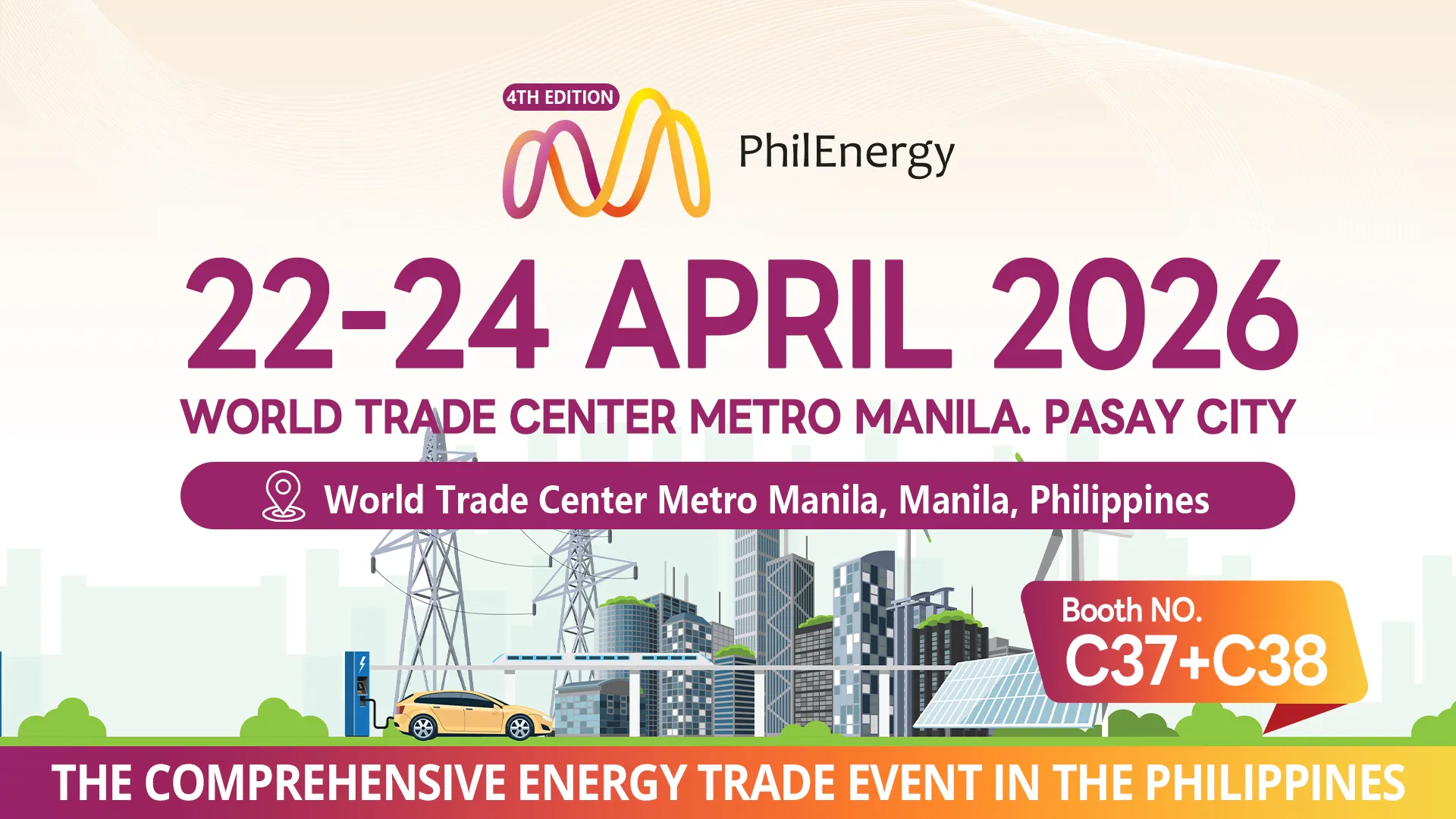 4TH EDITION
PhilEnergy

22-24 APRIL 2026

WORLD TRADE CENTER METRO MANILA. PASAY CITY

World Trade Center Metro Manila, Manila, Philippines

Booth NO.
C37+C38

THE COMPREHENSIVE ENERGY TRADE EVENT IN THE PHILIPPINES